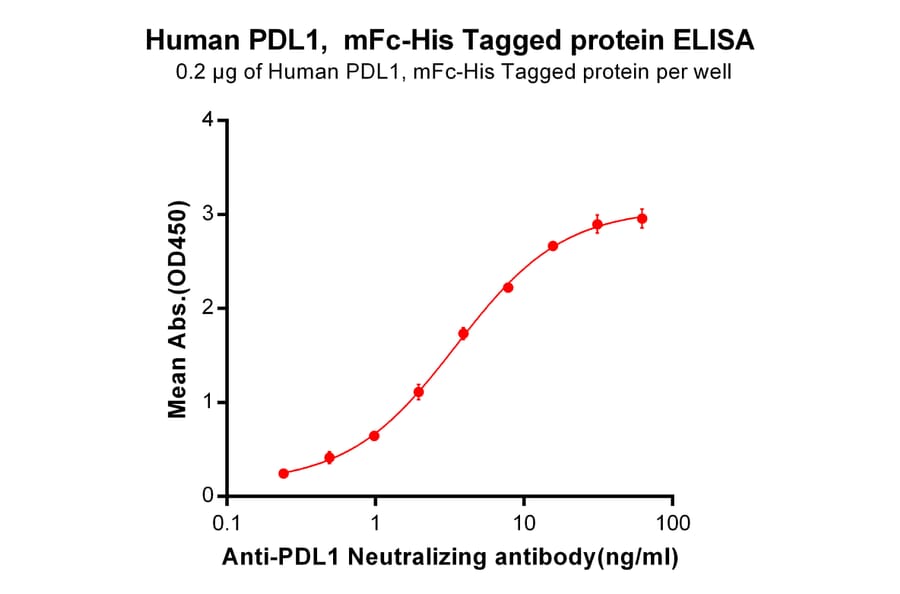 Human PDL1, mFc-His Tagged protein ELISA
0.2 μg of Human PDL1, mFc-His Tagged protein per well

Mean Abs.(OD450)
4
3
2
1
0
0.1
1
10
100
Anti-PDL1 Neutralizing antibody(ng/ml)